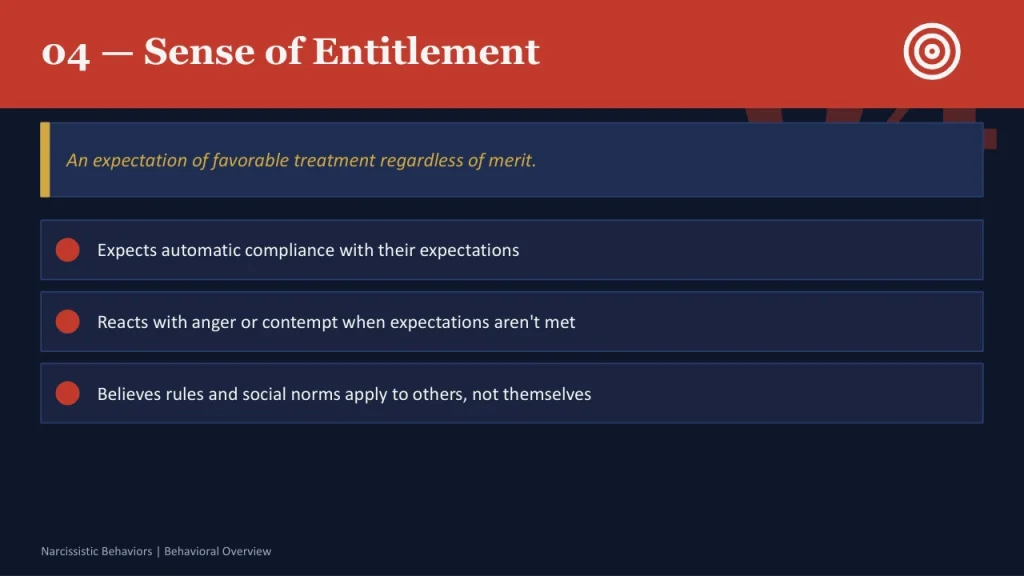 04 — Sense of Entitlement

An expectation of favorable treatment regardless of merit.

Expects automatic compliance with their expectations

Reacts with anger or contempt when expectations aren't met

Believes rules and social norms apply to others, not themselves

Narcissistic Behaviors | Behavioral Overview